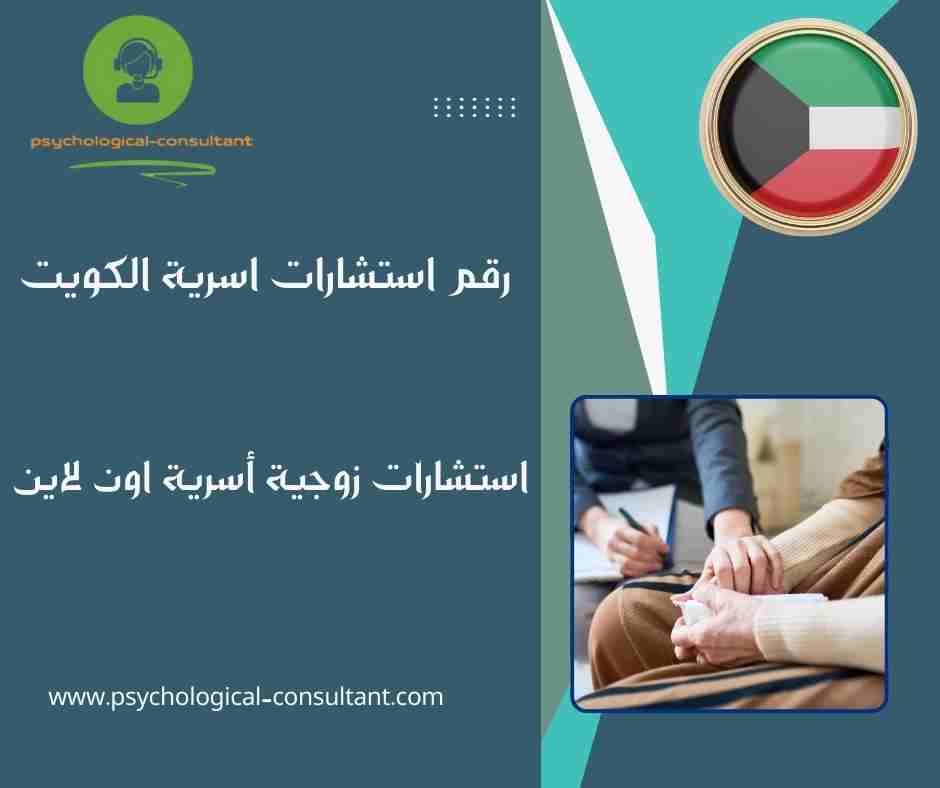 psychological-consultant

رقم استشارات اسرية الكويت

استشارات زوجية أسرية اون لاين

www.psychological-consultant.com